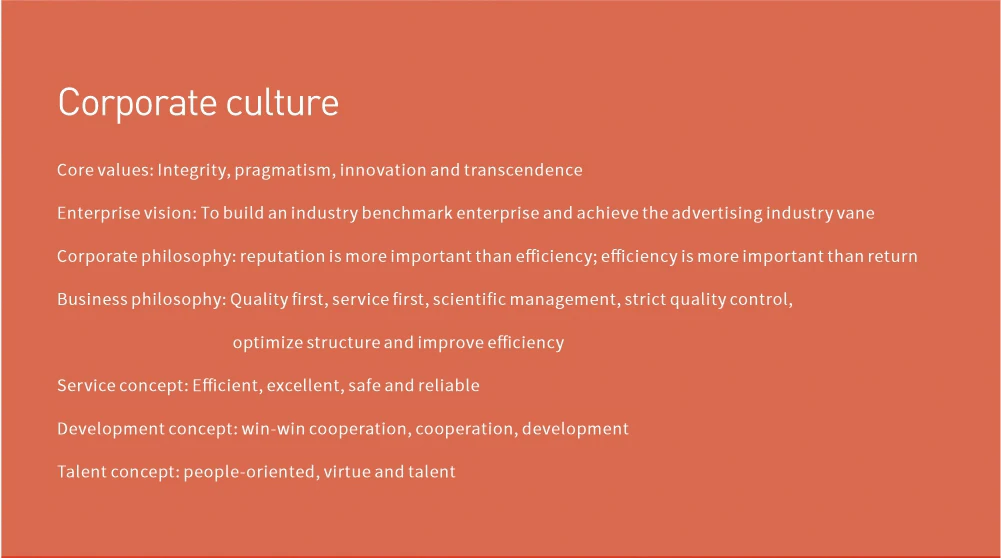 Corporate culture

Core values: Integrity, pragmatism, innovation and transcendence

Enterprise vision: To build an industry benchmark enterprise and achieve the advertising industry vane

Corporate philosophy: reputation is more important than efficiency; efficiency is more important than return

Business philosophy: Quality first, service first, scientific management, strict quality control, optimize structure and improve efficiency

Service concept: Efficient, excellent, safe and reliable

Development concept: win-win cooperation, cooperation, development

Talent concept: people-oriented, virtue and talent